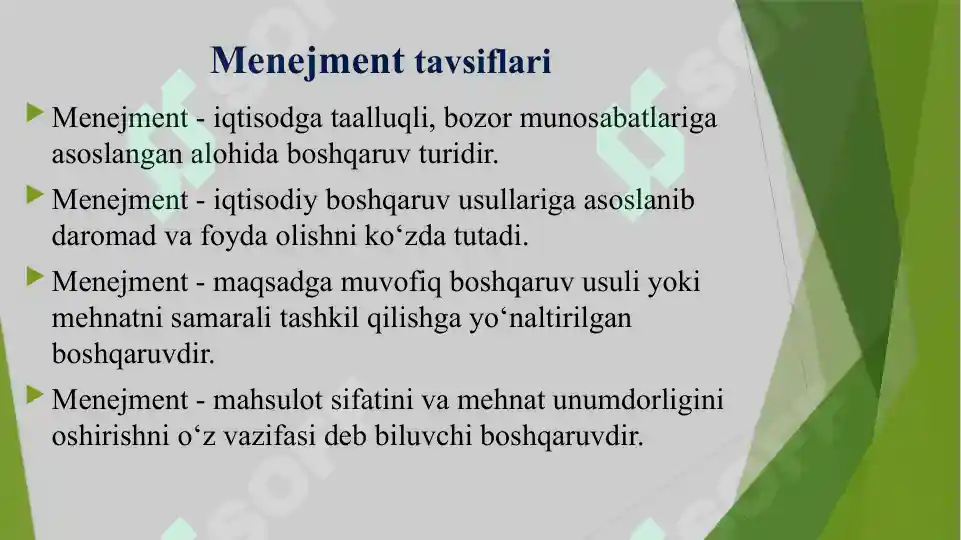 Menejment tavsiflari

Menejment - iqtisodga taalluqli, bozor munosabatlariga asoslangan alohida boshqaruv turidir.

Menejment - iqtisodiy boshqaruv usullariga asoslanib daromad va foyda olishni ko‘zda tutadi.

Menejment - maqsadga muvofiq boshqaruv usuli yoki mehnatni samarali tashkil qilishga yo‘naltirilgan boshqaruvdir.

Menejment - mahsulot sifatini va mehnat unumdorligini oshirishni o‘z vazifasi deb biluvchi boshqaruvdir.